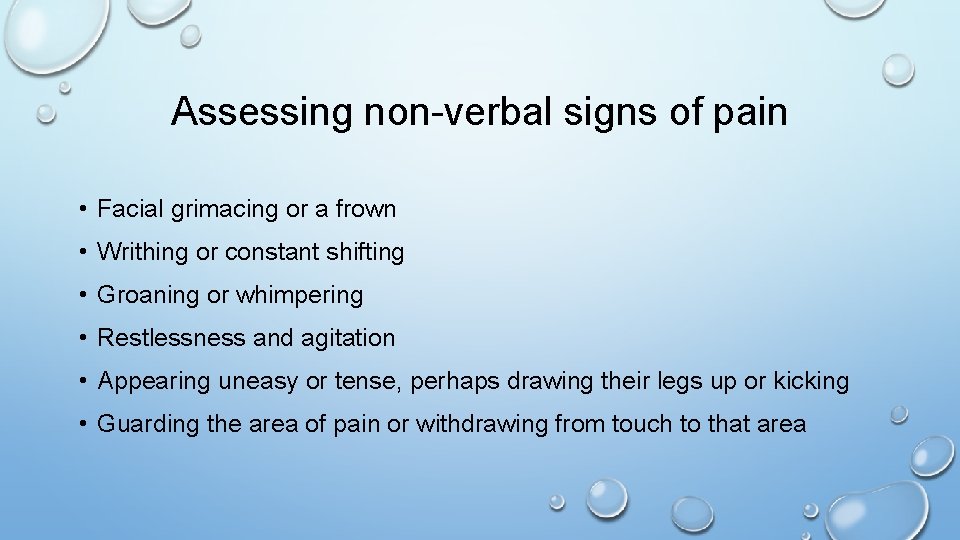 Assessing non-verbal signs of pain

• Facial grimacing or a frown
• Writhing or constant shifting
• Groaning or whimpering
• Restlessness and agitation
• Appearing uneasy or tense, perhaps drawing their legs up or kicking
• Guarding the area of pain or withdrawing from touch to that area